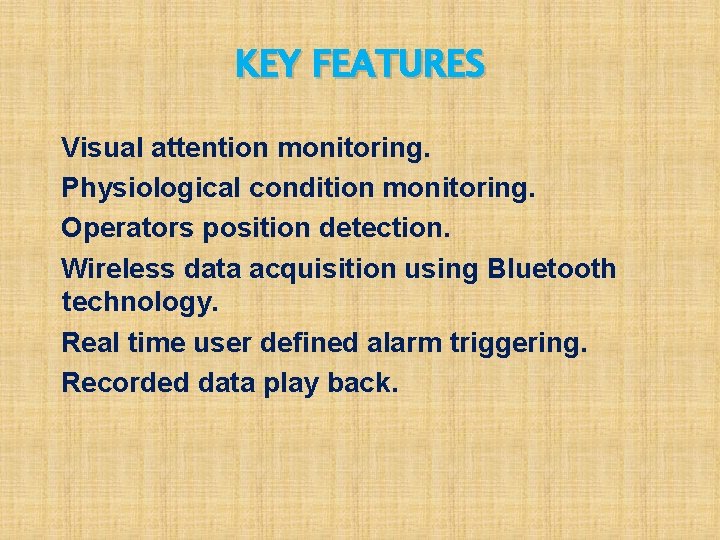 KEY FEATURES

Visual attention monitoring.

Physiological condition monitoring.

Operators position detection.

Wireless data acquisition using Bluetooth technology.

Real time user defined alarm triggering.

Recorded data play back.